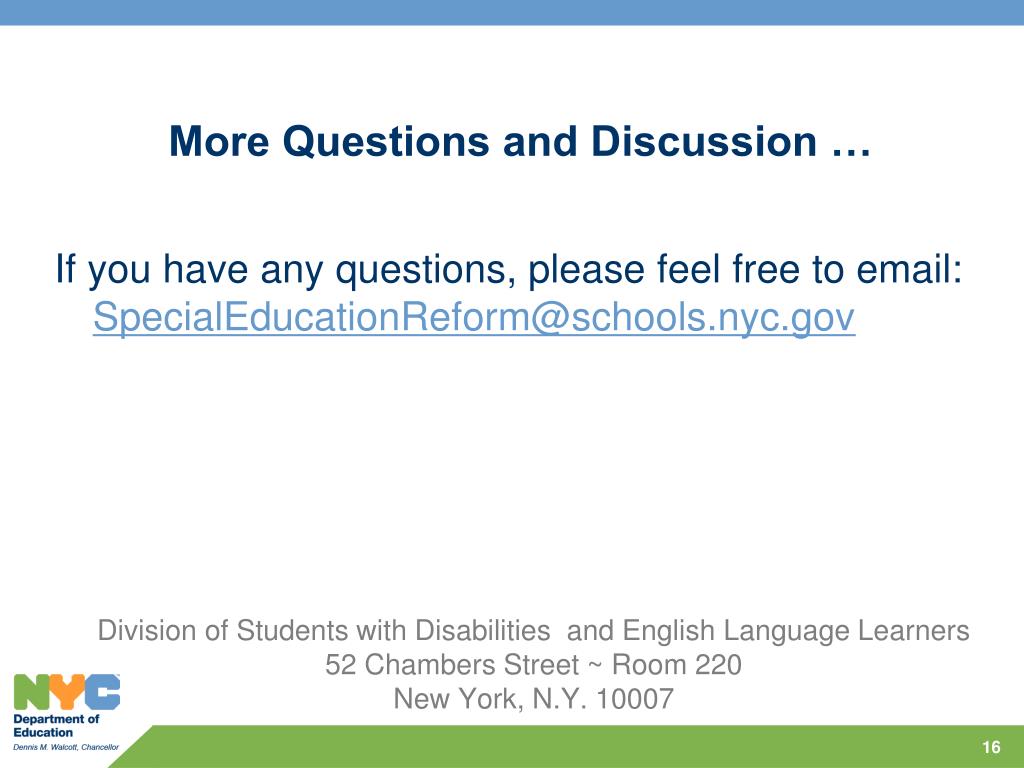 More Questions and Discussion …

If you have any questions, please feel free to email: SpecialEducationReform@schools.nyc.gov

Division of Students with Disabilities and English Language Learners
52 Chambers Street ~ Room 220
New York, N.Y. 10007

NYC
Department of Education
Dennis M. Walcott, Chancellor

16